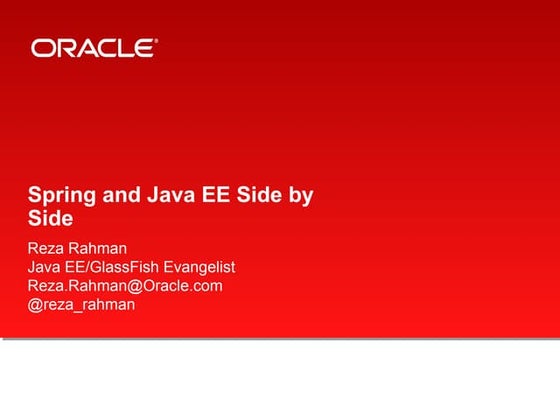 ORACLE®

Spring and Java EE Side by Side

Reza Rahman
Java EE/GlassFish Evangelist
Reza.Rahman@Oracle.com
@reza_rahman